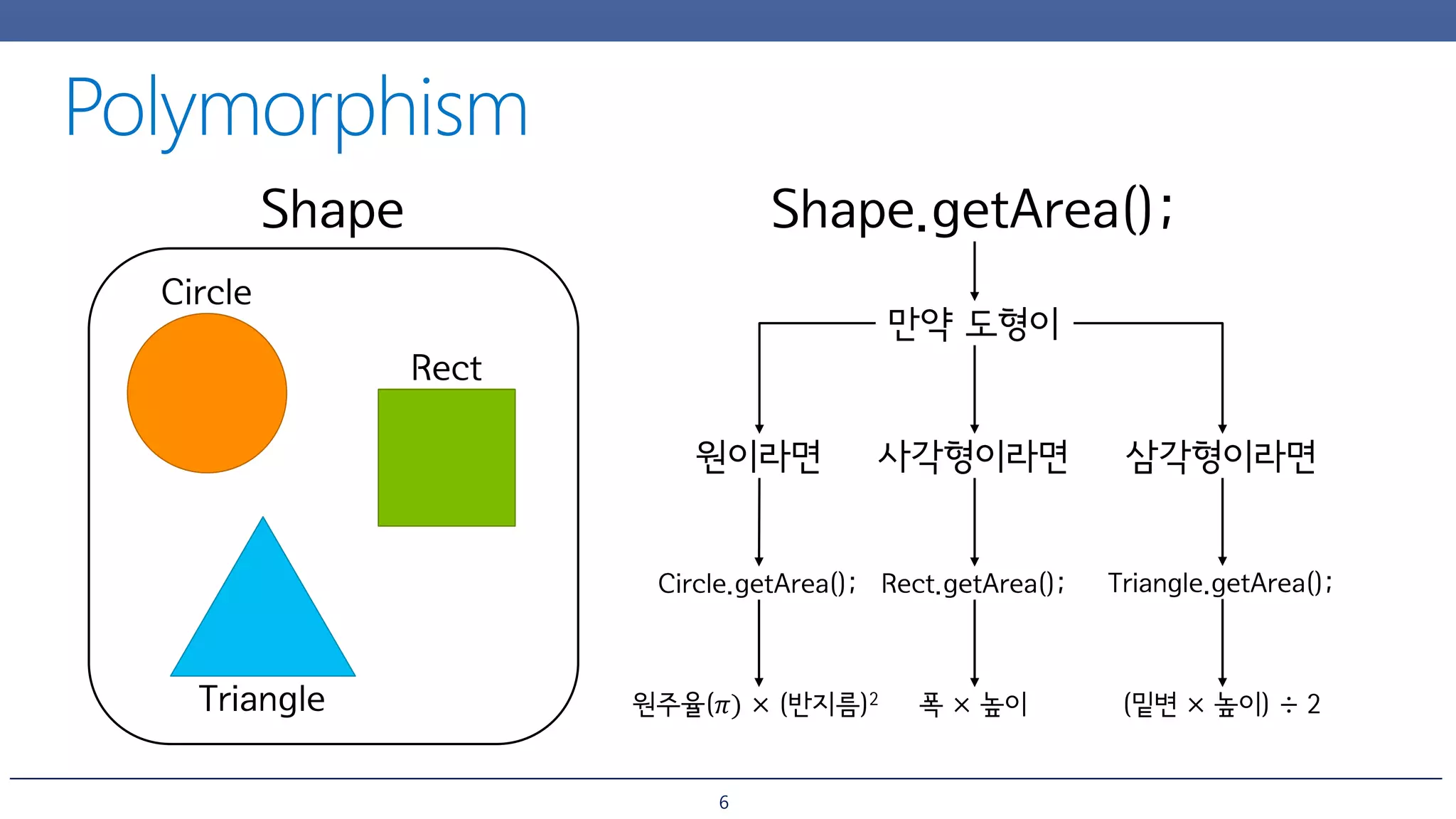 Polymorphism

Shape

Circle

Rect

Triangle

Shape.getArea();

만약 도형이

원이라면 사각형이라면 삼각형이라면

Circle.getArea(); Rect.getArea(); Triangle.getArea();

원주율($\pi$) × (반지름)$^2$ 폭 × 높이 (밑변 × 높이) ÷ 2

6